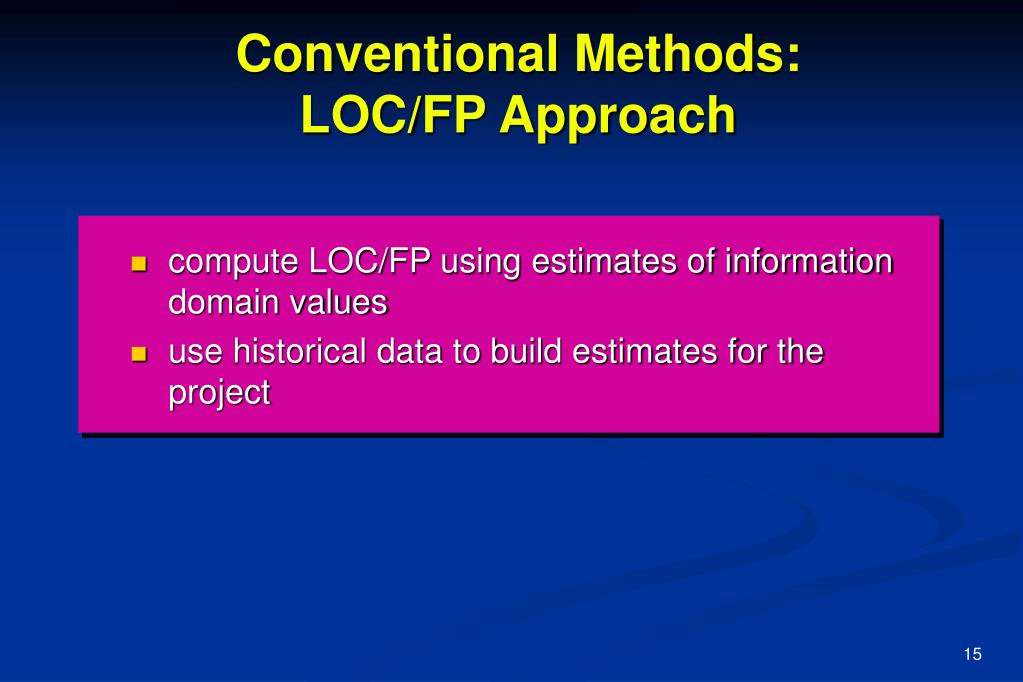 Conventional Methods:
LOC/FP Approach

- compute LOC/FP using estimates of information domain values
- use historical data to build estimates for the project

15